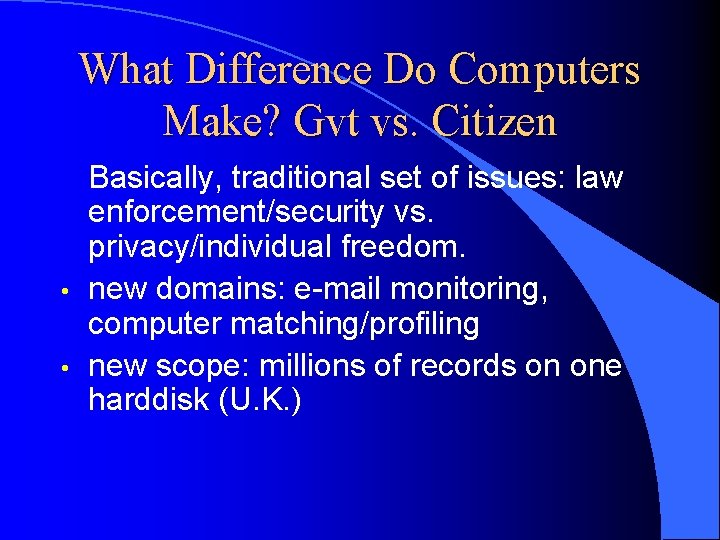 What Difference Do Computers Make? Gvt vs. Citizen

Basically, traditional set of issues: law enforcement/security vs. privacy/individual freedom.

• new domains: e-mail monitoring, computer matching/profiling

• new scope: millions of records on one harddisk (U.K.)